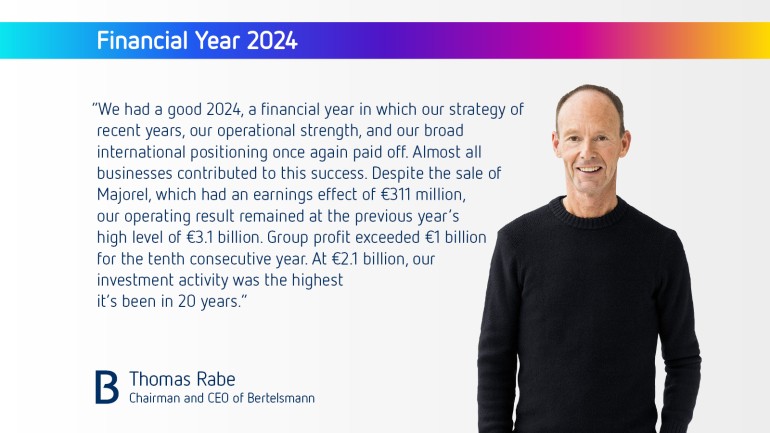 Financial Year 2024

"We had a good 2024, a financial year in which our strategy of recent years, our operational strength, and our broad international positioning once again paid off. Almost all businesses contributed to this success. Despite the sale of Majorel, which had an earnings effect of €311 million, our operating result remained at the previous year's high level of €3.1 billion. Group profit exceeded €1 billion for the tenth consecutive year. At €2.1 billion, our investment activity was the highest it's been in 20 years."

B Thomas Rabe
Chairman and CEO of Bertelsmann